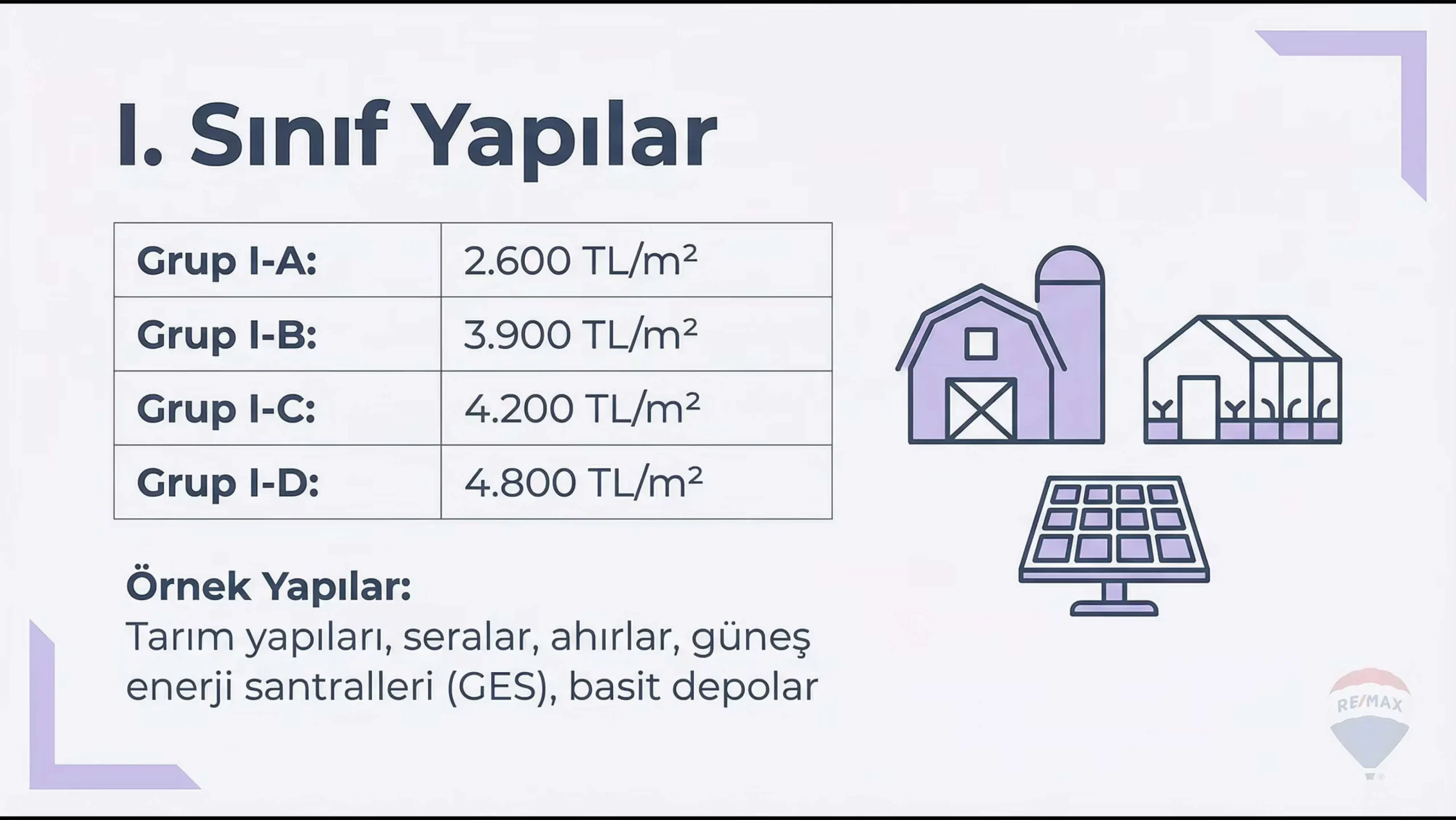 I. Sınıf Yapılar

| Grup I-A: | 2.600 TL/m² |
|---|---|
| Grup I-B: | 3.900 TL/m² |
| Grup I-C: | 4.200 TL/m² |
| Grup I-D: | 4.800 TL/m² |

Örnek Yapılar:
Tarım yapıları, seralar, ahırlar, güneş enerji santralleri (GES), basit depolar

RE/MAX